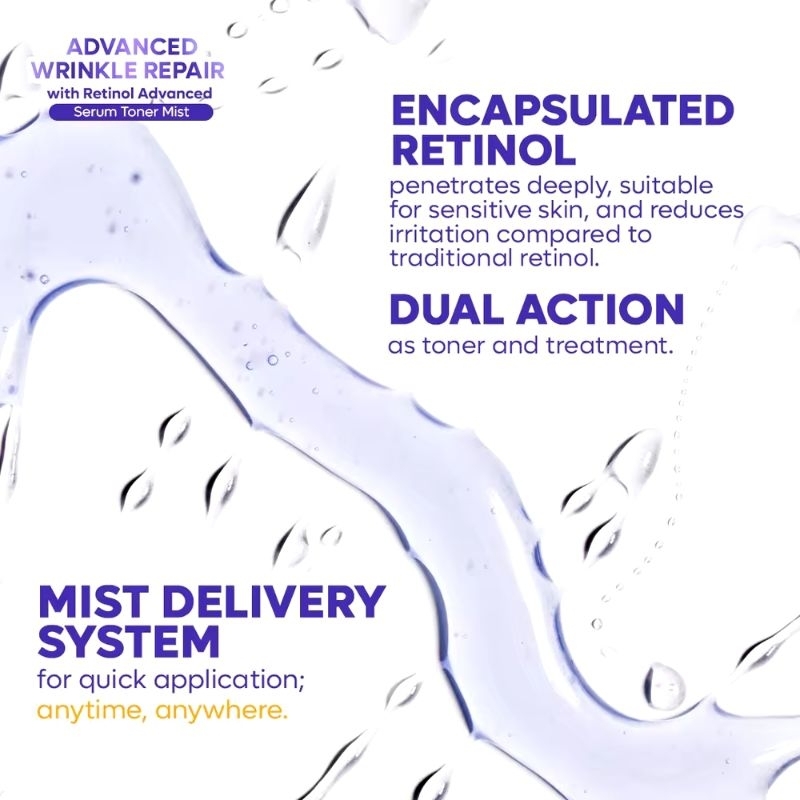 ADVANCED WRINKLE REPAIR
with Retinol Advanced
Serum Toner Mist

ENCAPSULATED RETINOL
penetrates deeply, suitable for sensitive skin, and reduces irritation compared to traditional retinol.

DUAL ACTION
as toner and treatment.

MIST DELIVERY SYSTEM
for quick application; anytime, anywhere.